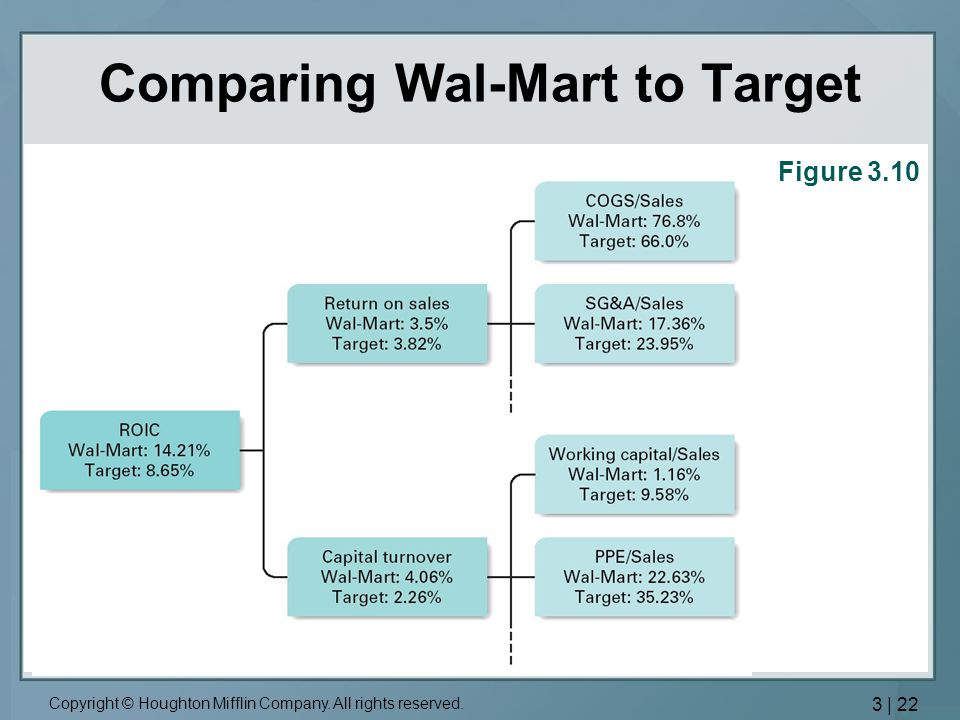 Comparing Wal-Mart to Target

Figure 3.10

ROIC
Wal-Mart: 14.21%
Target: 8.65%

Return on sales
Wal-Mart: 3.5%
Target: 3.82%

Capital turnover
Wal-Mart: 4.06%
Target: 2.26%

COGS/Sales
Wal-Mart: 76.8%
Target: 66.0%

SG&A/Sales
Wal-Mart: 17.36%
Target: 23.95%

Working capital/Sales
Wal-Mart: 1.16%
Target: 9.58%

PPE/Sales
Wal-Mart: 22.63%
Target: 35.23%

Copyright © Houghton Mifflin Company. All rights reserved.

3 | 22